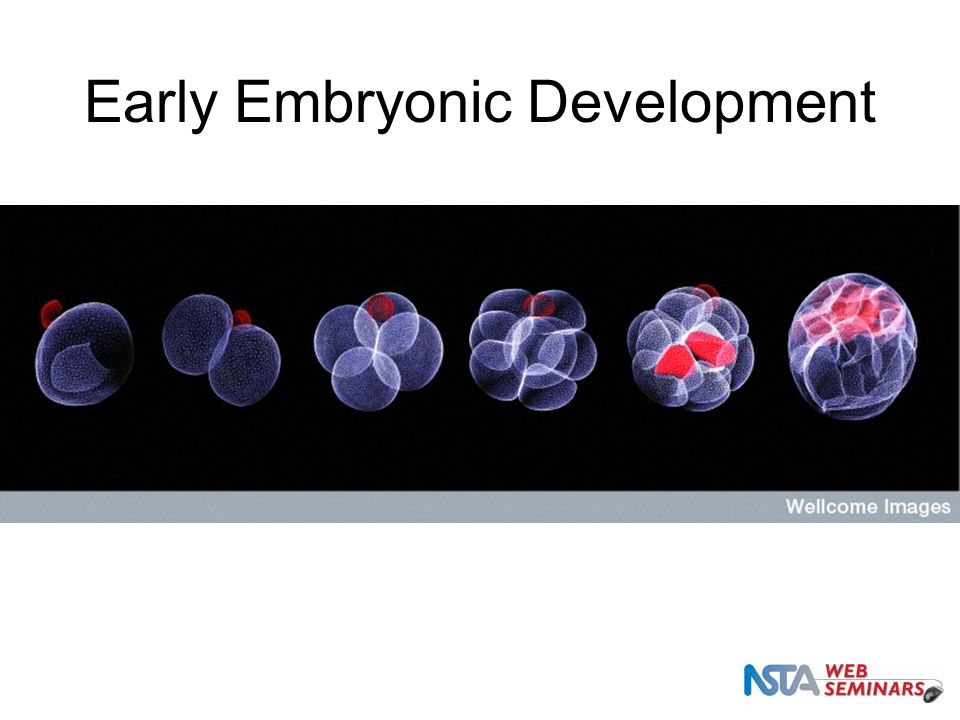 Early Embryonic Development

Wellcome Images

NSTA WEB SEMINARS